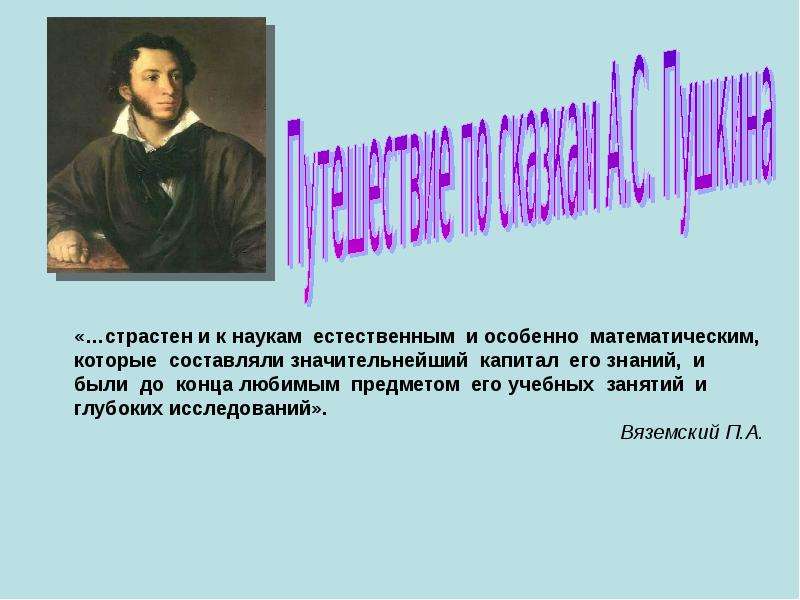 Путешествие по сказкам А.С. Пушкина

«…страстен и к наукам естественным и особенно математическим, которые составляли значительнейший капитал его знаний, и были до конца любимым предметом его учебных занятий и глубоких исследований».

Вяземский П.А.